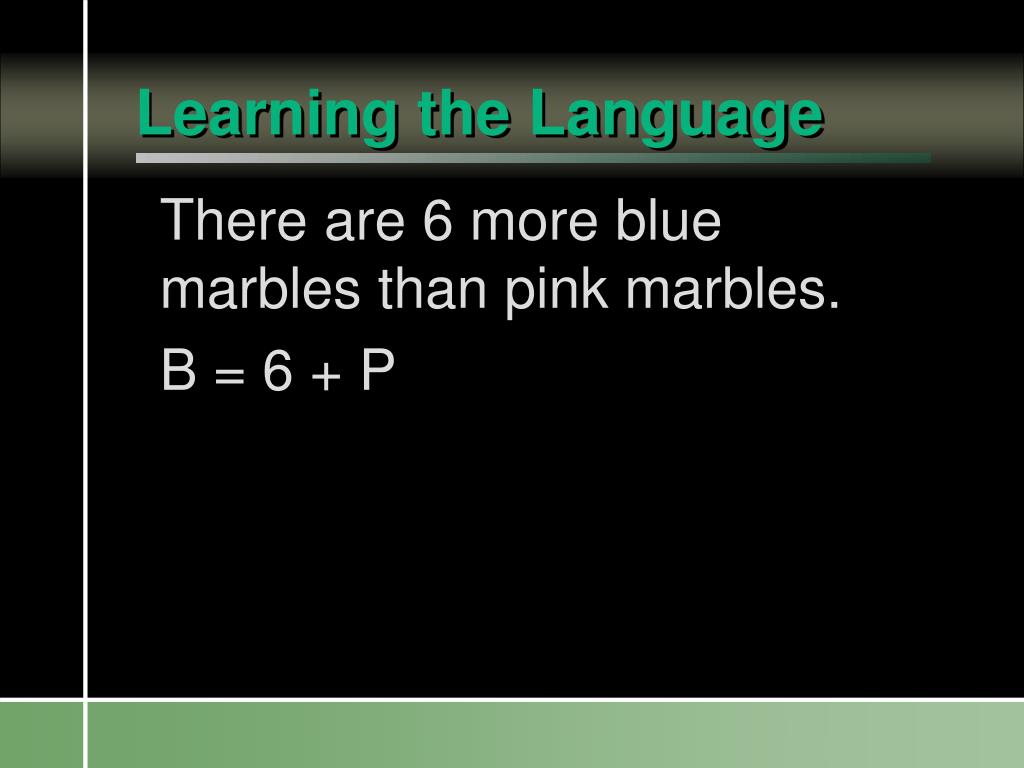 Learning the Language

There are 6 more blue marbles than pink marbles.

$B = 6 + P$